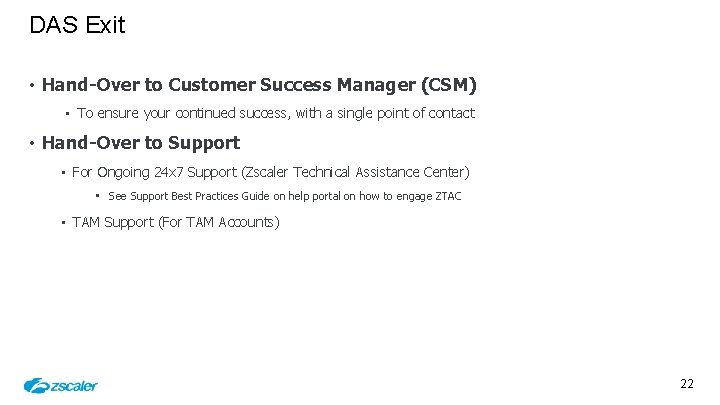 DAS Exit

• Hand-Over to Customer Success Manager (CSM)

▪ To ensure your continued success, with a single point of contact

• Hand-Over to Support

▪ For Ongoing 24x7 Support (Zscaler Technical Assistance Center)

▪ See Support Best Practices Guide on help portal on how to engage ZTAC

▪ TAM Support (For TAM Accounts)

zscaler

22